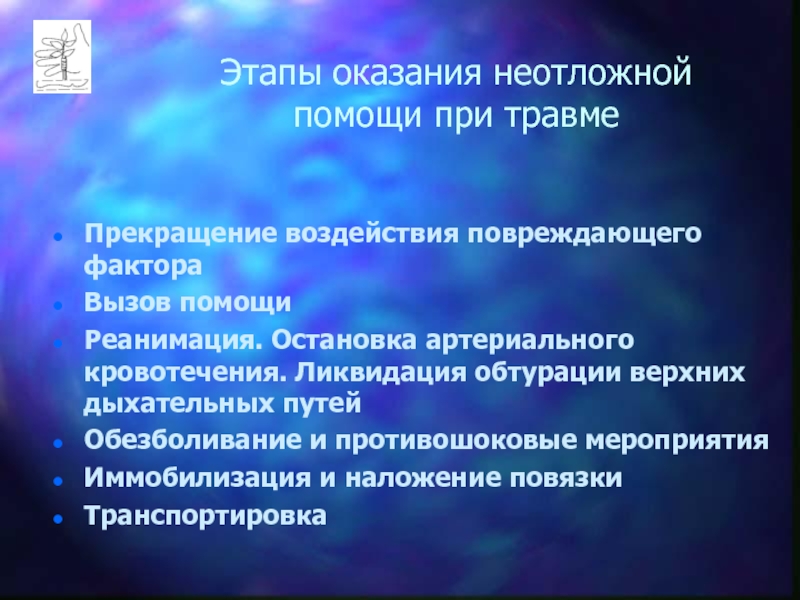 Этапы оказания неотложной помощи при травме

- Прекращение воздействия повреждающего фактора
- Вызов помощи
- Реанимация. Остановка артериального кровотечения. Ликвидация обтурации верхних дыхательных путей
- Обезболивание и противошоковые мероприятия
- Иммобилизация и наложение повязки
- Транспортировка